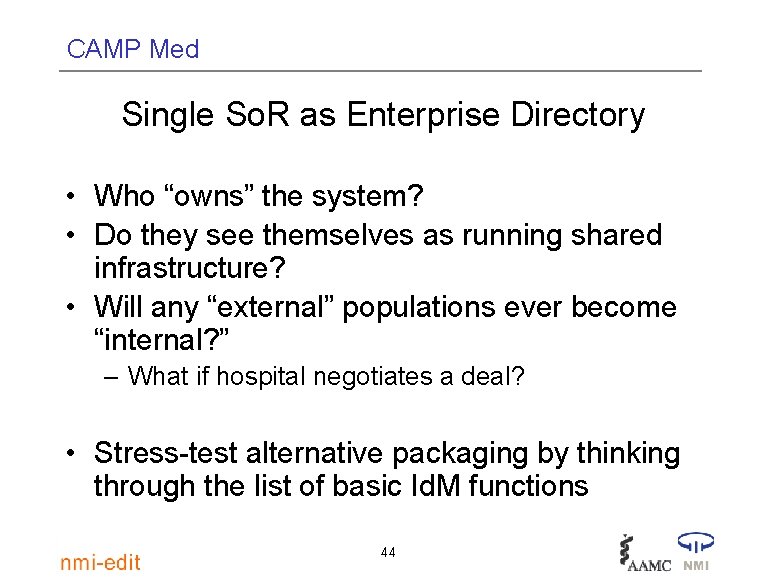 CAMP Med

Single SoR as Enterprise Directory

• Who “owns” the system?
• Do they see themselves as running shared infrastructure?
• Will any “external” populations ever become “internal?”
– What if hospital negotiates a deal?

• Stress-test alternative packaging by thinking through the list of basic IdM functions

nmi-edit

44

AAMC NMI